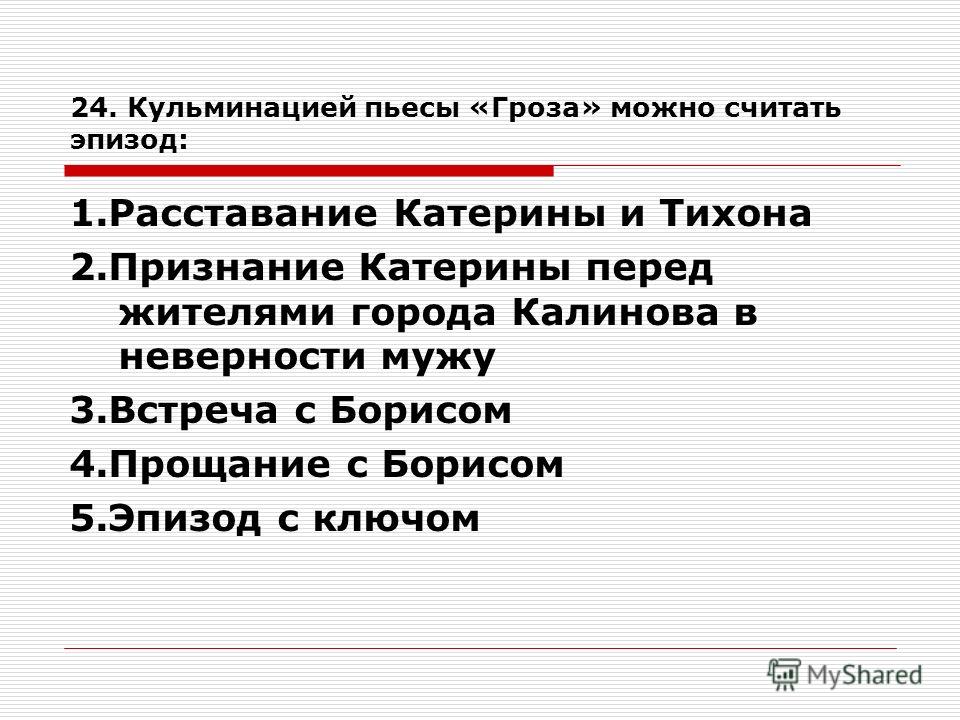 24. Кульминацией пьесы «Гроза» можно считать эпизод:

1.Расставание Катерины и Тихона

2.Признание Катерины перед жителями города Калинова в неверности мужу

3.Встреча с Борисом

4.Прощание с Борисом

5.Эпизод с ключом

MyShared